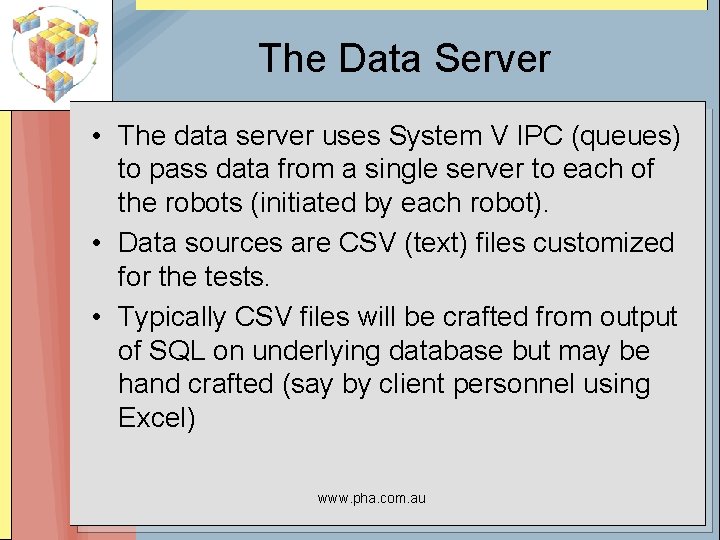 The Data Server

• The data server uses System V IPC (queues) to pass data from a single server to each of the robots (initiated by each robot).

• Data sources are CSV (text) files customized for the tests.

• Typically CSV files will be crafted from output of SQL on underlying database but may be hand crafted (say by client personnel using Excel)

www.pha.com.au